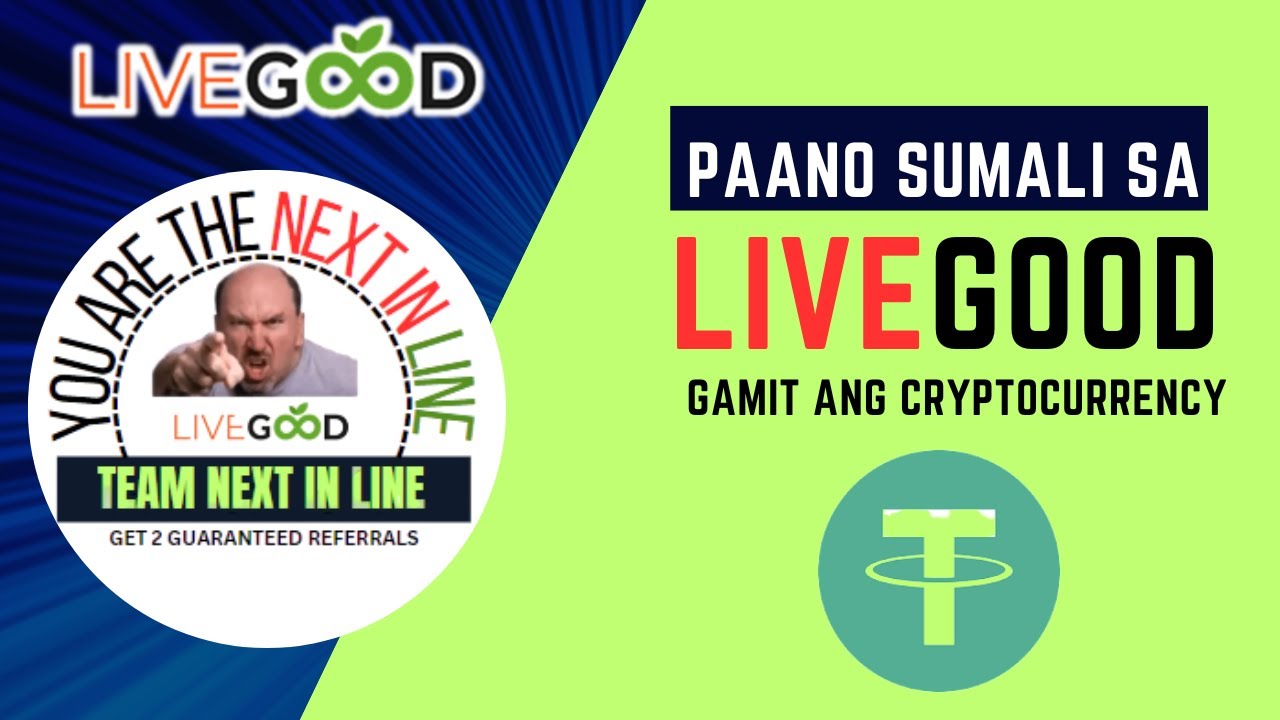 LIVEGOOD

YOU ARE THE NEXT IN LINE

LIVEGOOD

TEAM NEXT IN LINE

GET 2 GUARANTEED REFERRALS

PAANO SUMALI SA

LIVEGOOD

GAMIT ANG CRYPTOCURRENCY